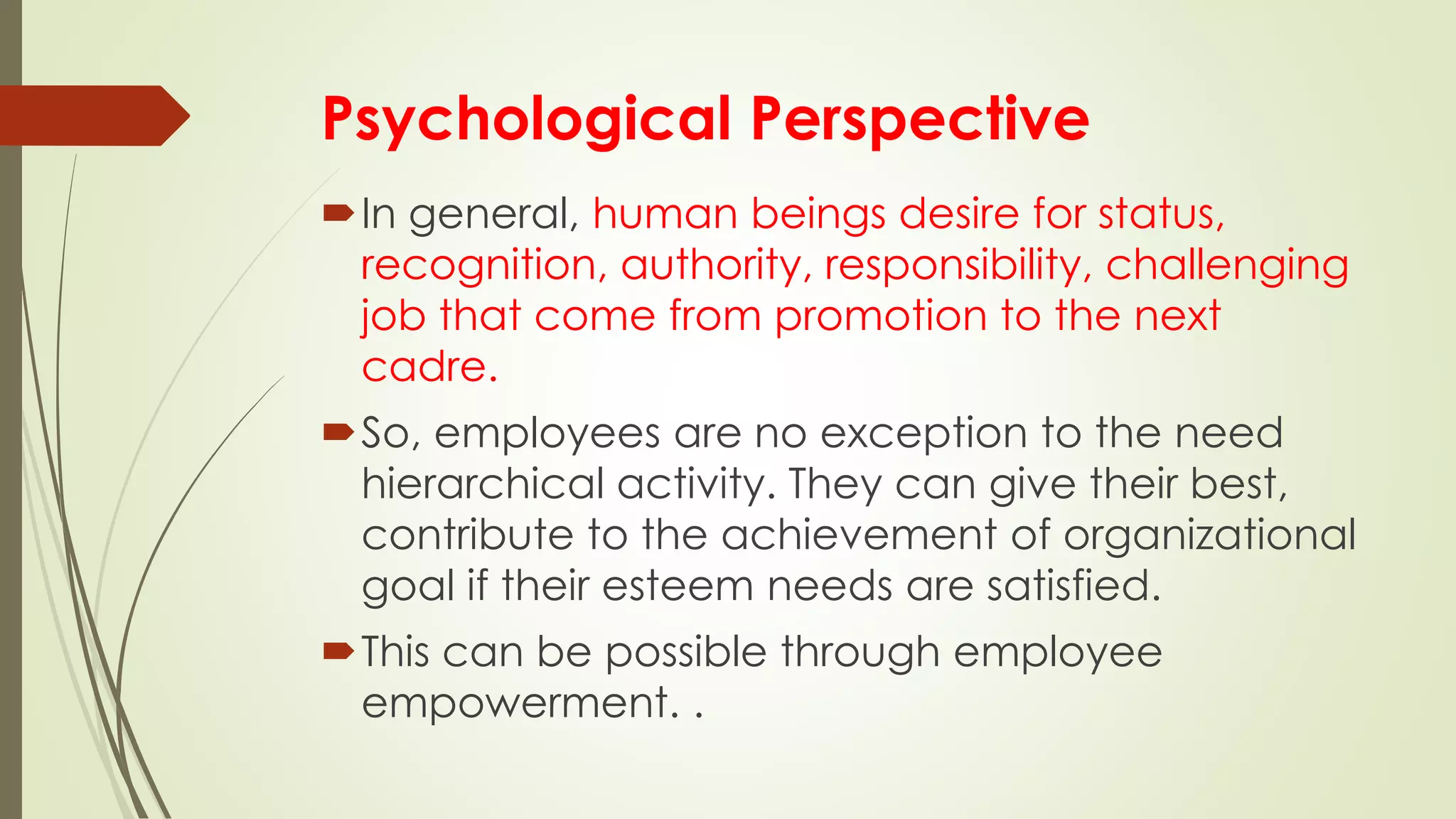 Psychological Perspective

In general, human beings desire for status, recognition, authority, responsibility, challenging job that come from promotion to the next cadre.

So, employees are no exception to the need hierarchical activity. They can give their best, contribute to the achievement of organizational goal if their esteem needs are satisfied.

This can be possible through employee empowerment. .